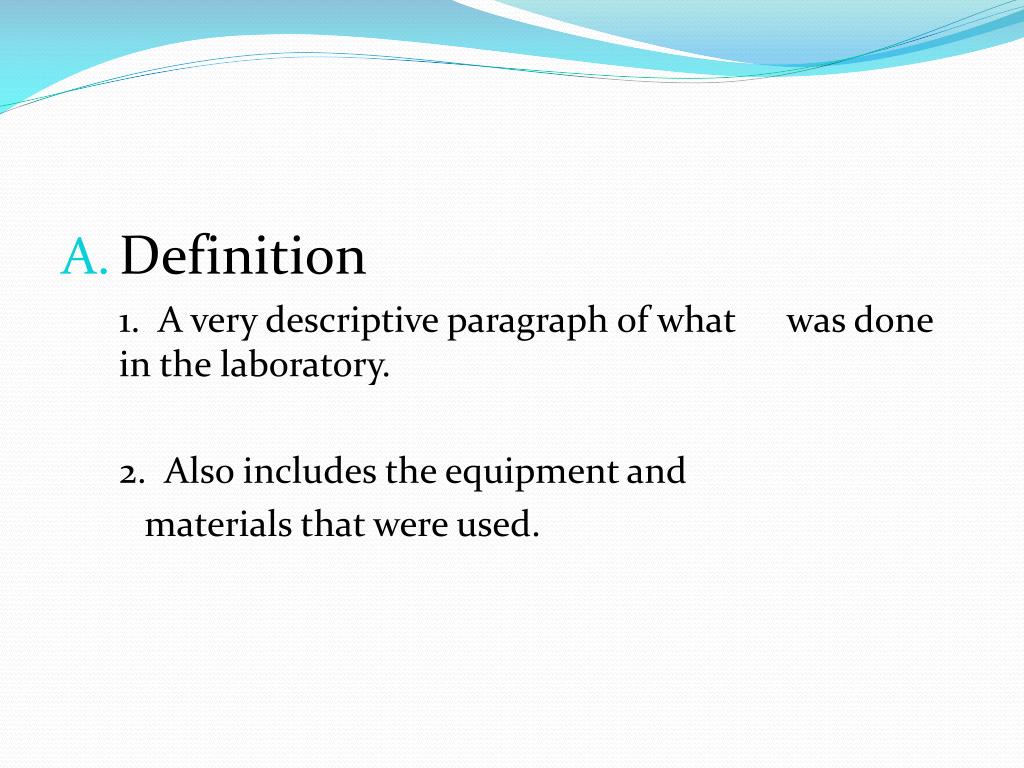 A. Definition

1. A very descriptive paragraph of what was done in the laboratory.

2. Also includes the equipment and materials that were used.